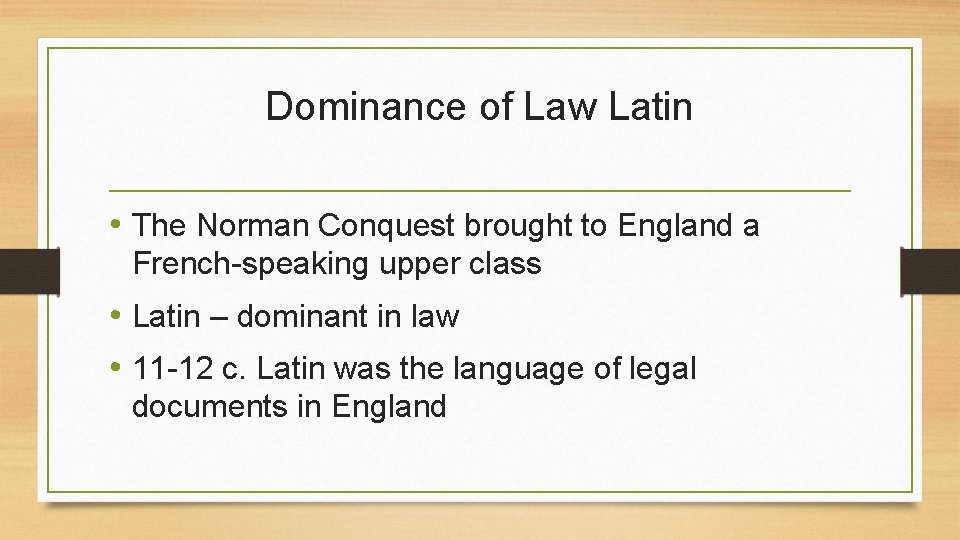 Dominance of Law Latin

• The Norman Conquest brought to England a French-speaking upper class

• Latin – dominant in law

• 11-12 c. Latin was the language of legal documents in England